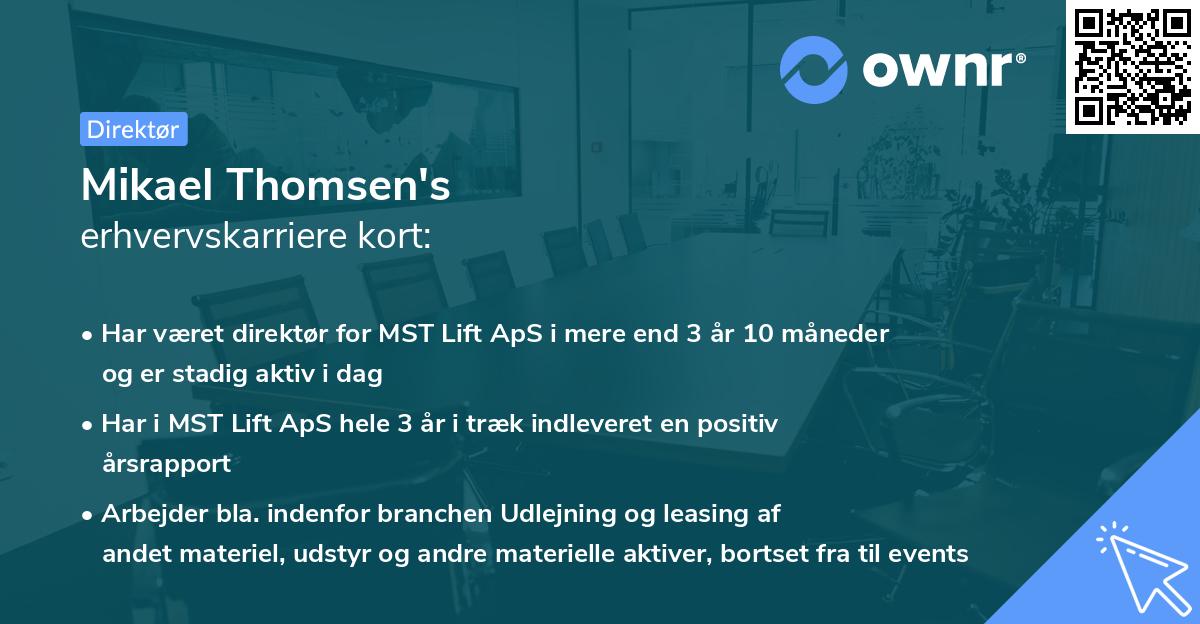 ownr®

Direktør

Mikael Thomsen's
erhvervskarriere kort:

• Har været direktør for MST Lift ApS i mere end 3 år 10 måneder og er stadig aktiv i dag

• Har i MST Lift ApS hele 3 år i træk indleveret en positiv årsrapport

• Arbejder bla. indenfor branchen Udlejning og leasing af andet materiel, udstyr og andre materielle aktiver, bortset fra til events